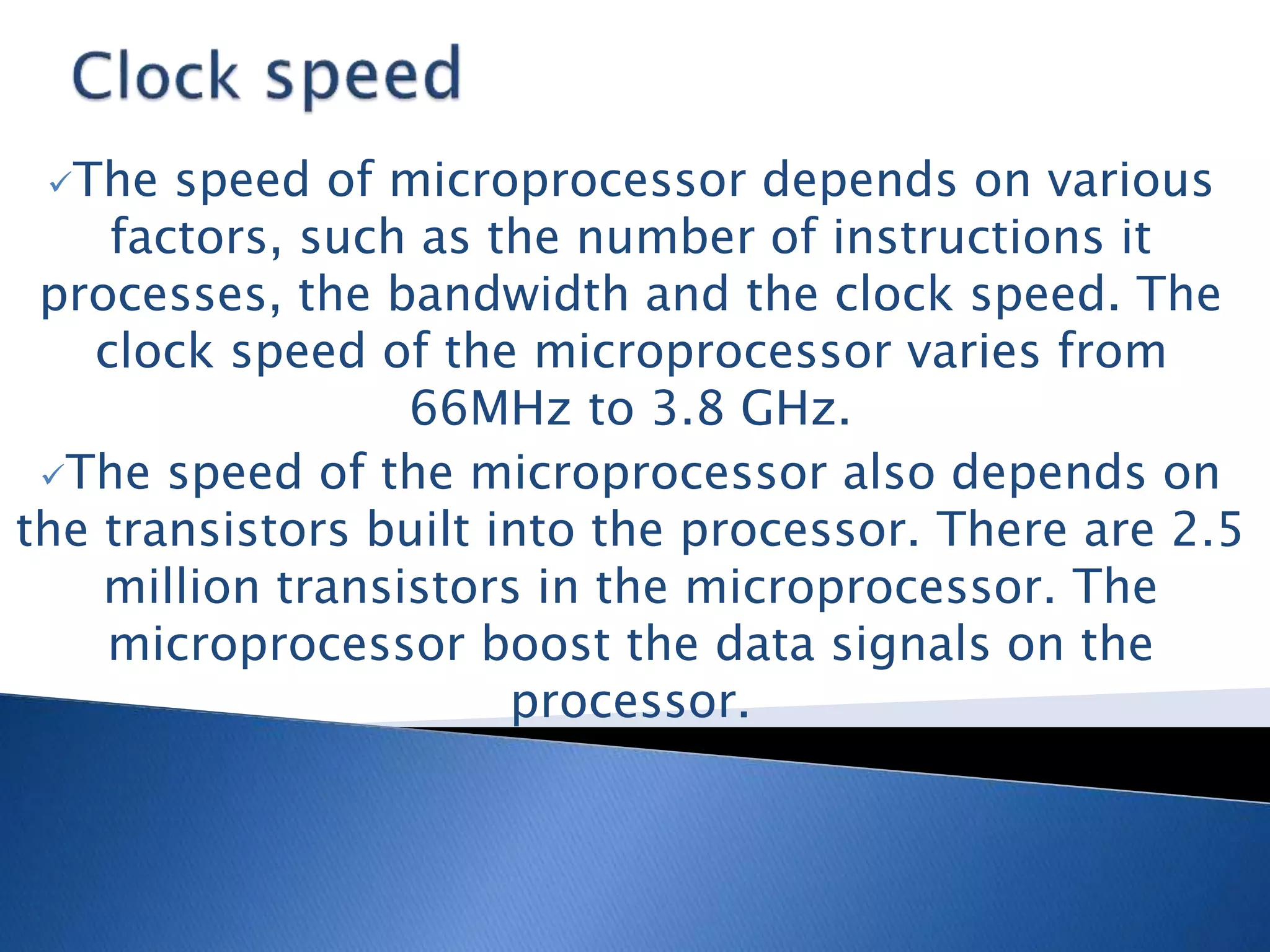 Clock speed

✓The speed of microprocessor depends on various factors, such as the number of instructions it processes, the bandwidth and the clock speed. The clock speed of the microprocessor varies from 66MHz to 3.8 GHz.

✓The speed of the microprocessor also depends on the transistors built into the processor. There are 2.5 million transistors in the microprocessor. The microprocessor boost the data signals on the processor.